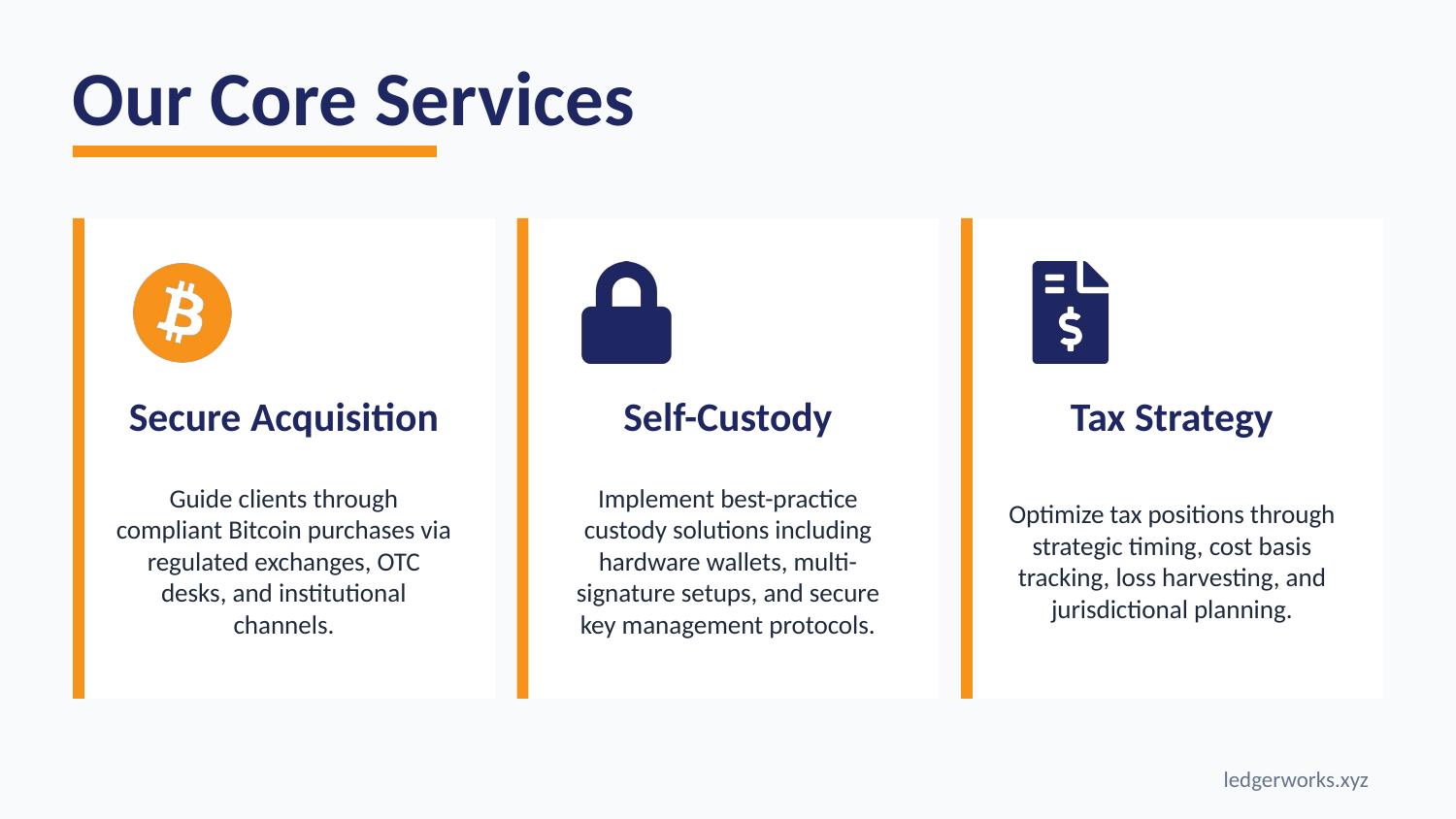 Our Core Services

Secure Acquisition

Guide clients through compliant Bitcoin purchases via regulated exchanges, OTC desks, and institutional channels.

Self-Custody

Implement best-practice custody solutions including hardware wallets, multi-signature setups, and secure key management protocols.

Tax Strategy

Optimize tax positions through strategic timing, cost basis tracking, loss harvesting, and jurisdictional planning.

ledgerworks.xyz